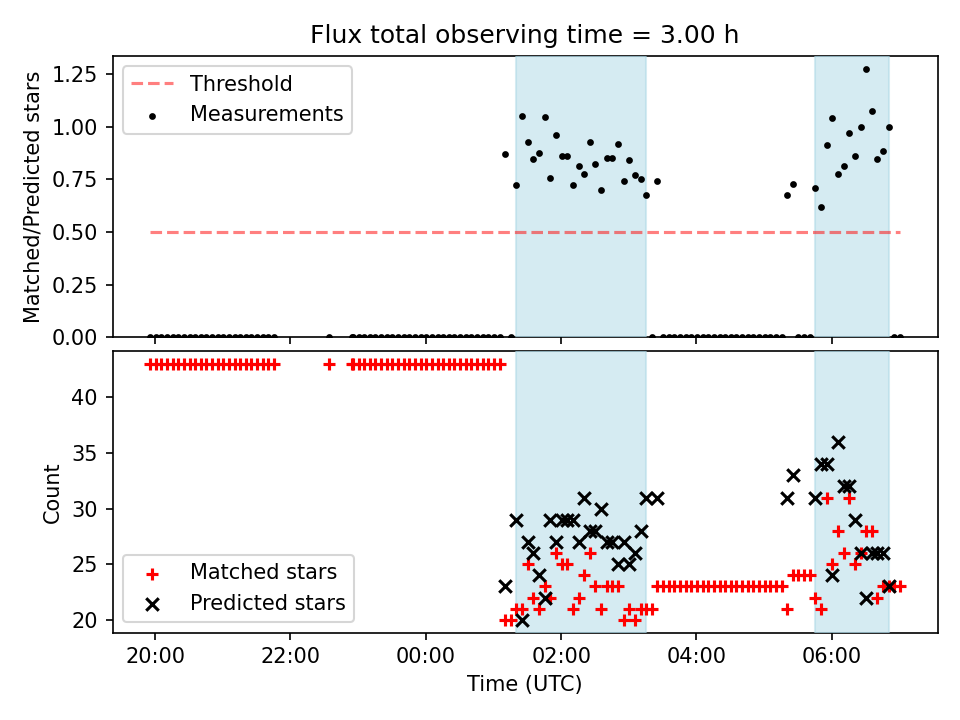 Flux total observing time = 3.00 h

Matched/Predicted stars

1.25
1.00
0.75
0.50
0.25
0.00

Threshold
Measurements

Count

40
35
30
25
20

Matched stars
Predicted stars

20:00
22:00
00:00
02:00
04:00
06:00

Time (UTC)